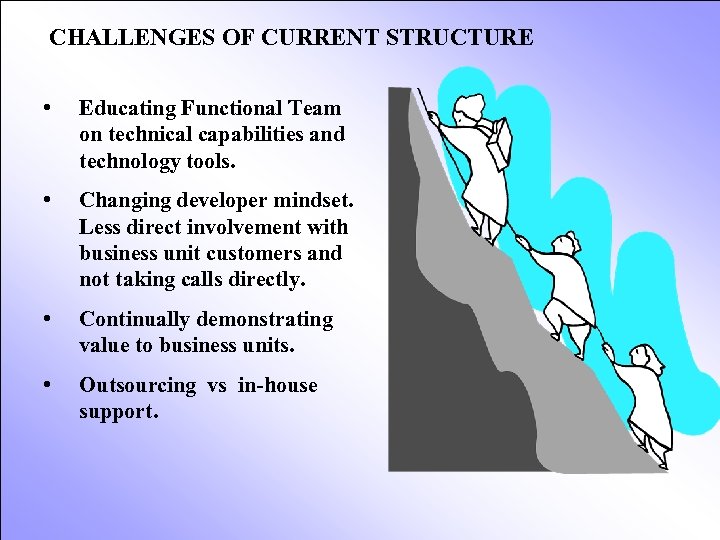 CHALLENGES OF CURRENT STRUCTURE

• Educating Functional Team on technical capabilities and technology tools.

• Changing developer mindset. Less direct involvement with business unit customers and not taking calls directly.

• Continually demonstrating value to business units.

• Outsourcing vs in-house support.